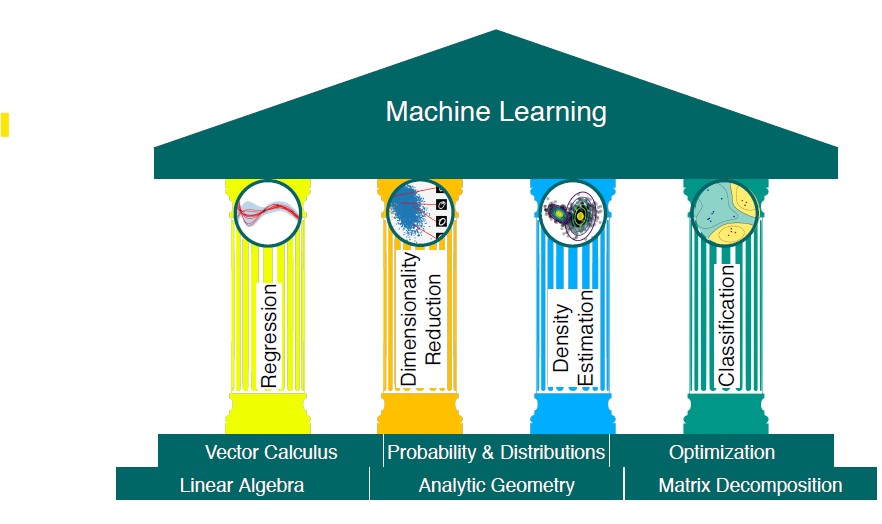 Machine Learning

Regression

Dimensionality Reduction

Density Estimation

Classification

Vector Calculus
Probability & Distributions
Optimization

Linear Algebra
Analytic Geometry
Matrix Decomposition